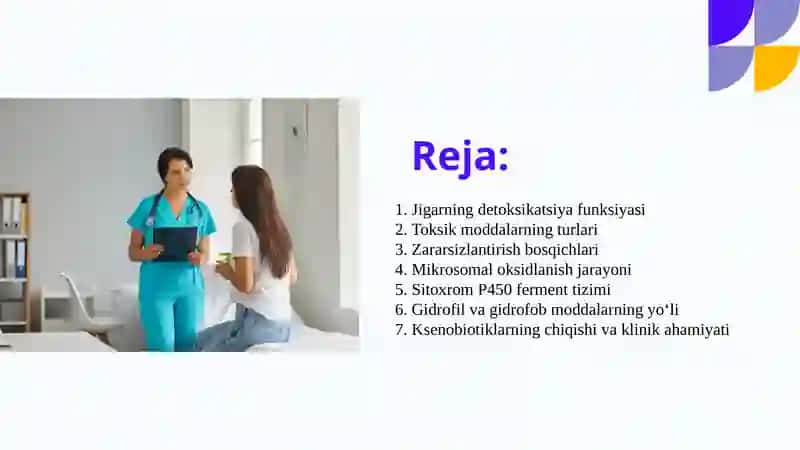 Reja:

1. Jigarning detoksikatsiya funksiyasi
2. Toksik moddalarning turlari
3. Zararsizlantirish bosqichlari
4. Mikrosomal oksidlanish jarayoni
5. Sitoxrom P450 ferment tizimi
6. Gidrofil va gidrofob moddalarning yo‘li
7. Ksenobiotiklarning chiqishi va klinik ahamiyati